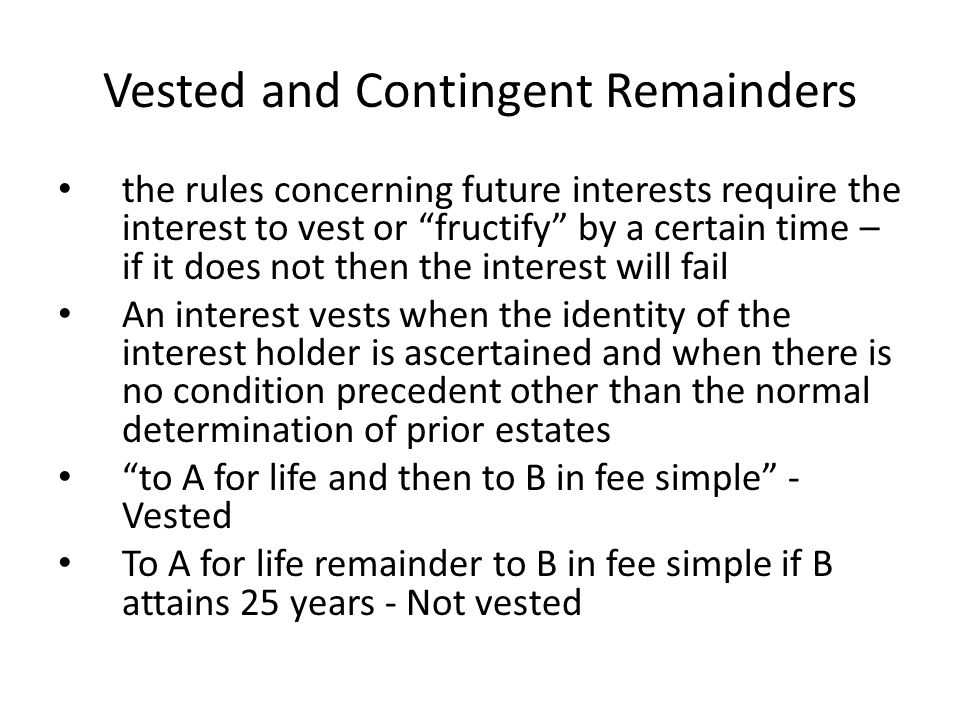 Vested and Contingent Remainders

• the rules concerning future interests require the interest to vest or “fructify” by a certain time – if it does not then the interest will fail

• An interest vests when the identity of the interest holder is ascertained and when there is no condition precedent other than the normal determination of prior estates

• “to A for life and then to B in fee simple” - Vested

• To A for life remainder to B in fee simple if B attains 25 years - Not vested